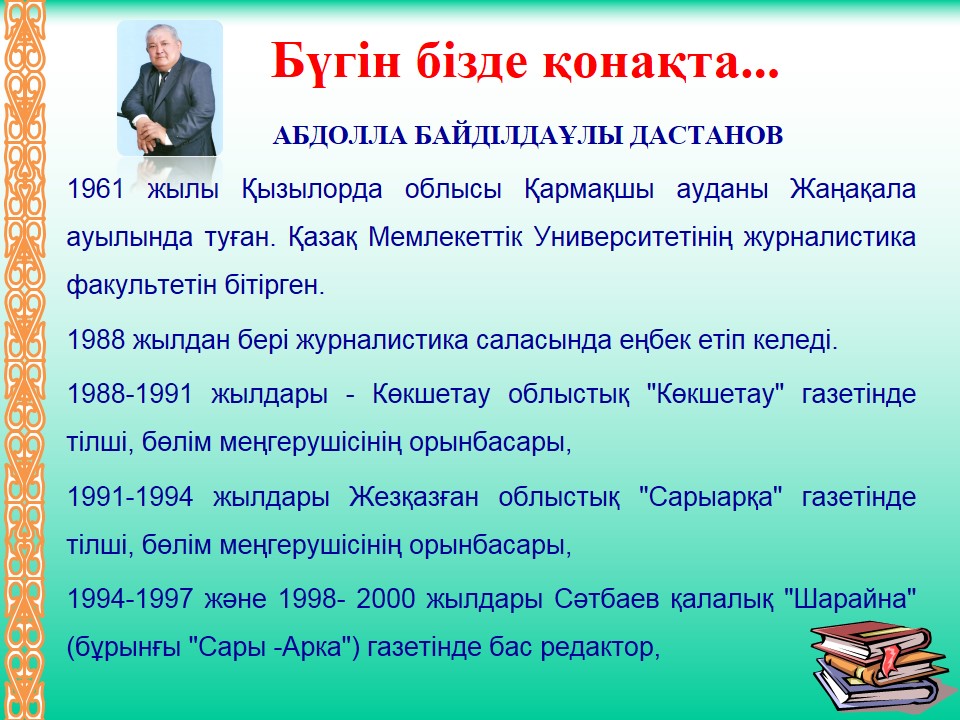 Бүгін бізде қонақта...

АБДОЛЛА БАЙДІЛДАҰЛЫ ДАСТАНОВ

1961 жылы Қызылорда облысы Қармақшы ауданы Жаңақала ауылында туған. Қазақ Мемлекеттік Университетінің журналистика факультетін бітірген.

1988 жылдан бері журналистика саласында еңбек етіп келеді.

1988-1991 жылдары - Көкшетау облыстық "Көкшетау" газетінде тілші, бөлім меңгерушісінің орынбасары,

1991-1994 жылдары Жезқазған облыстық "Сарыарқа" газетінде тілші, бөлім меңгерушісінің орынбасары,

1994-1997 және 1998- 2000 жылдары Сәтбаев қалалық "Шарайна" (бұрынғы "Сары -Арка") газетінде бас редактор,